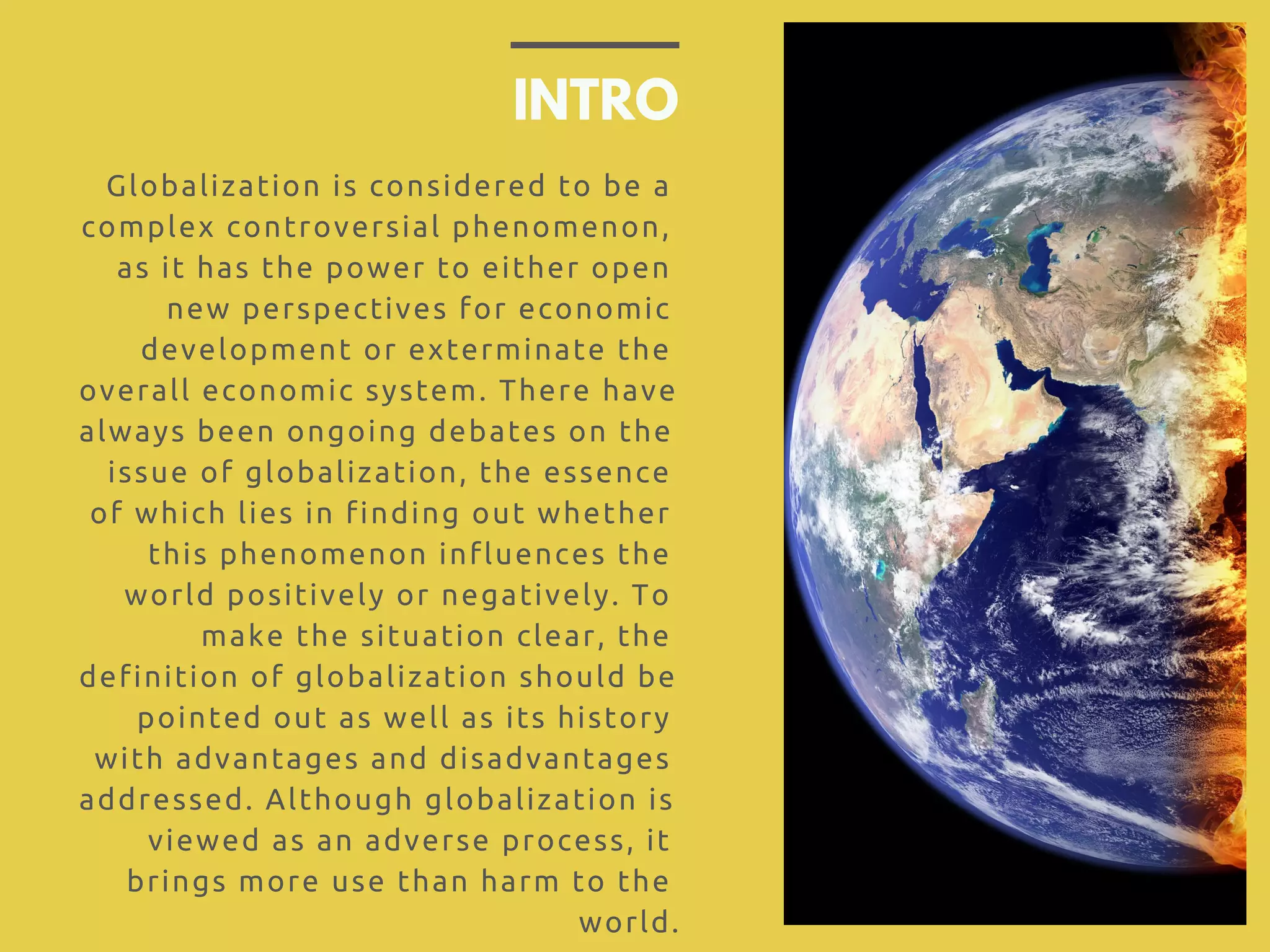 INTRO

Globalization is considered to be a complex controversial phenomenon, as it has the power to either open new perspectives for economic development or exterminate the overall economic system. There have always been ongoing debates on the issue of globalization, the essence of which lies in finding out whether this phenomenon influences the world positively or negatively. To make the situation clear, the definition of globalization should be pointed out as well as its history with advantages and disadvantages addressed. Although globalization is viewed as an adverse process, it brings more use than harm to the world.